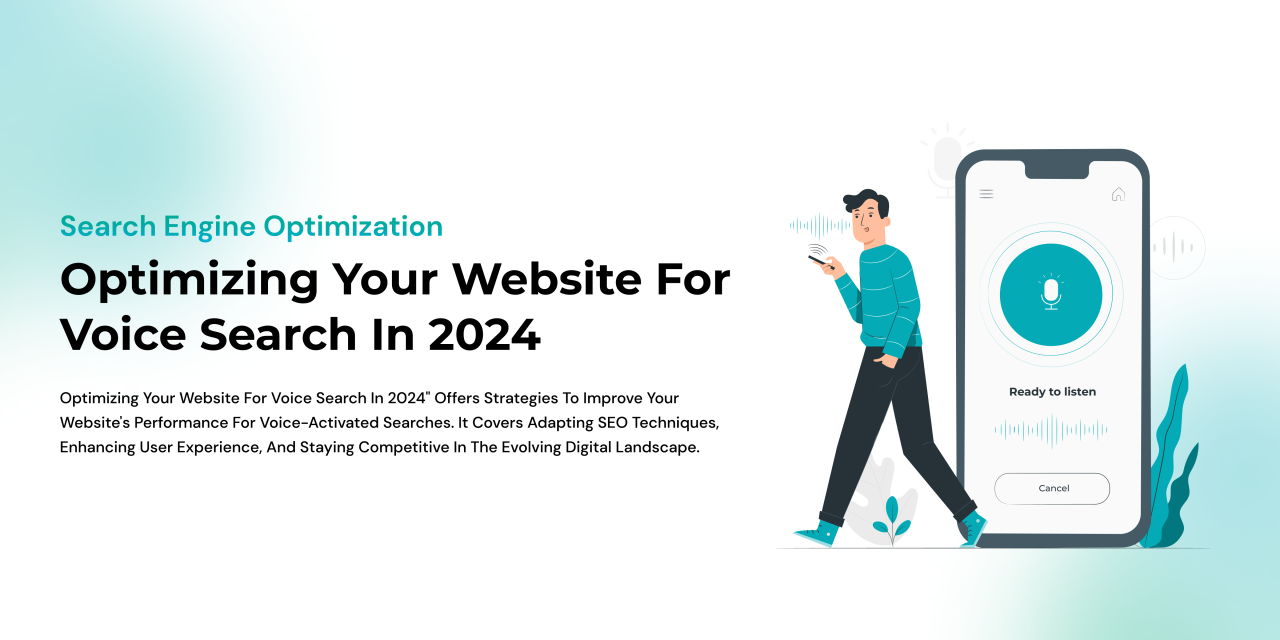 Search Engine Optimization

Optimizing Your Website For Voice Search In 2024

Optimizing Your Website For Voice Search In 2024" Offers Strategies To Improve Your Website's Performance For Voice-Activated Searches. It Covers Adapting SEO Techniques, Enhancing User Experience, And Staying Competitive In The Evolving Digital Landscape.

Ready to listen

Cancel